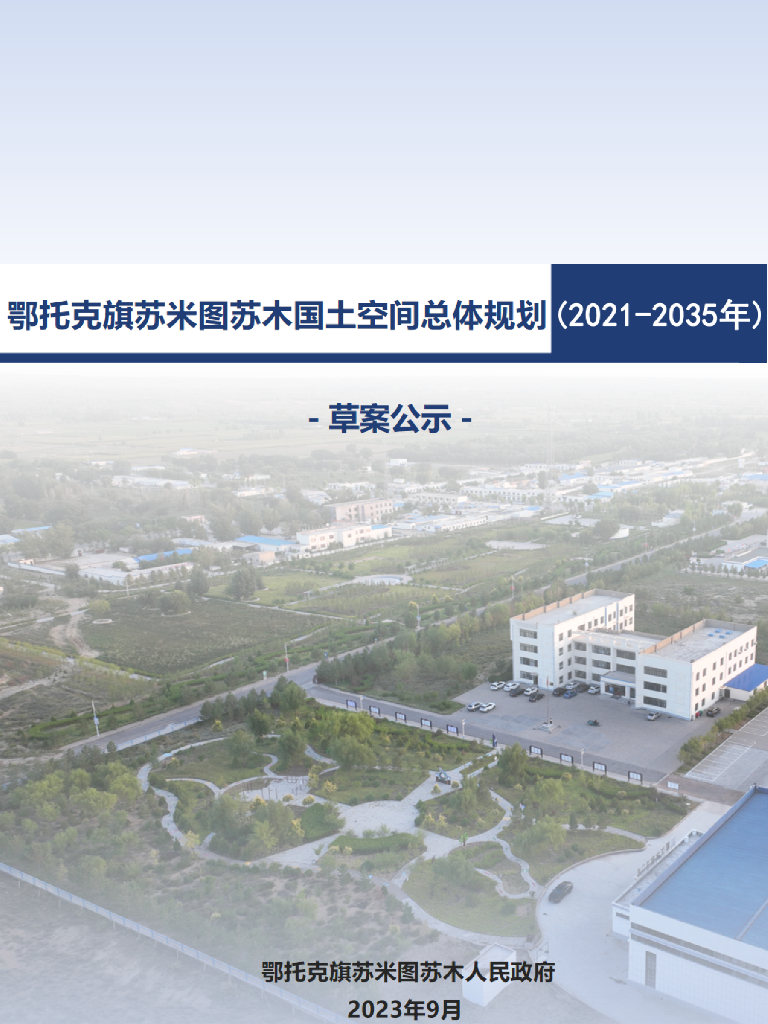 鄂托克旗苏米图苏木国土空间总体规划（2021-2035年）

- 草案公示 -

鄂托克旗苏米图苏木人民政府
2023年9月